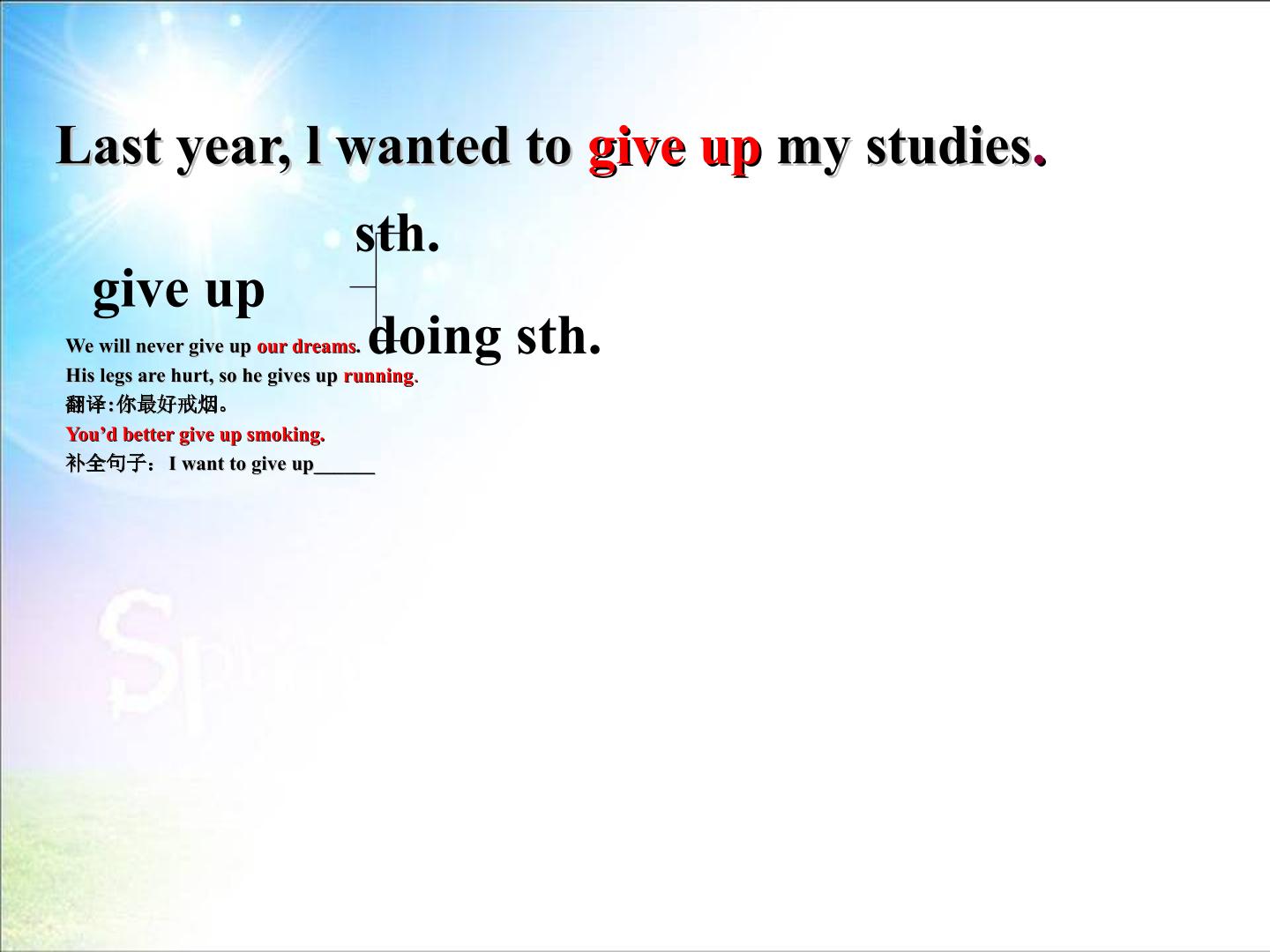 Last year, l wanted to give up my studies.

give up

sth.

doing sth.

We will never give up our dreams.

His legs are hurt, so he gives up running.

翻译:你最好戒烟。

You'd better give up smoking.

补全句子：I want to give up____